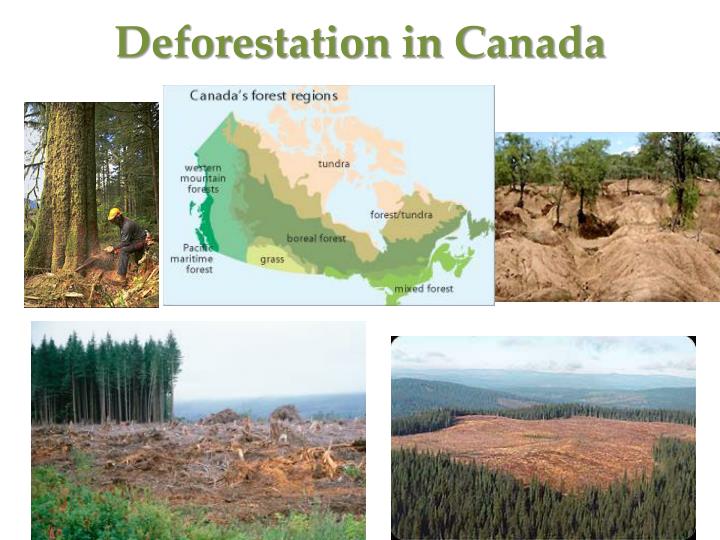 Deforestation in Canada

Canada's forest regions

western mountain forests

tundra

forest/tundra

boreal forest

Pacific maritime forest

grass

mixed forest